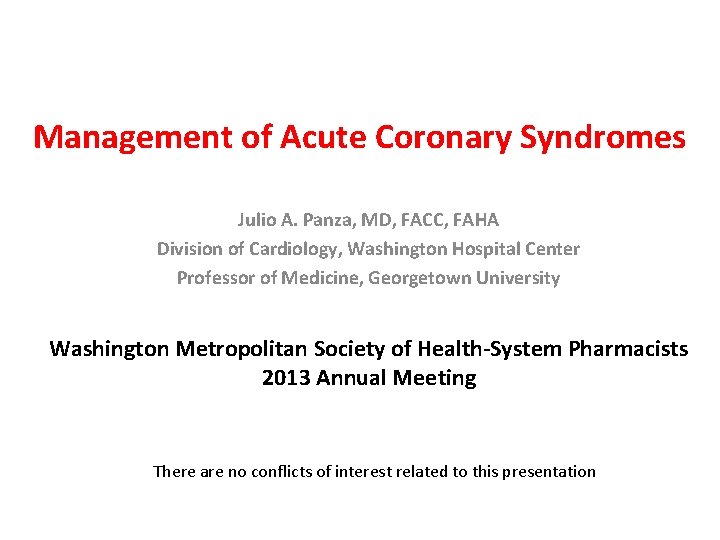 Management of Acute Coronary Syndromes

Julio A. Panza, MD, FACC, FAHA
Division of Cardiology, Washington Hospital Center
Professor of Medicine, Georgetown University

Washington Metropolitan Society of Health-System Pharmacists
2013 Annual Meeting

There are no conflicts of interest related to this presentation